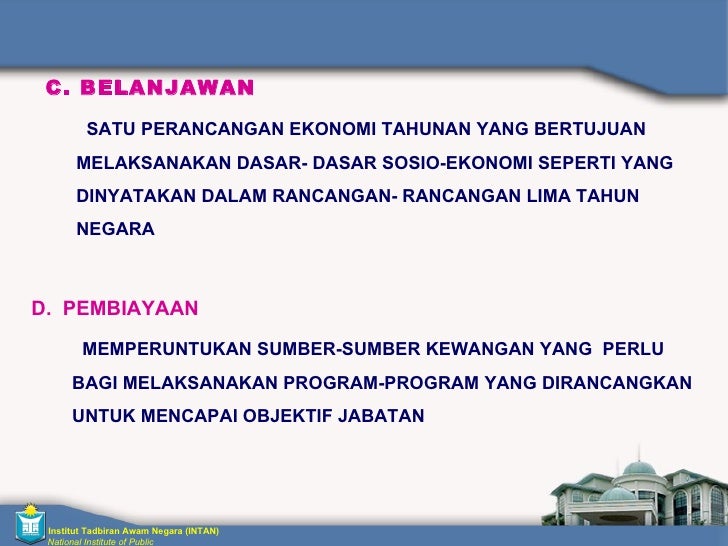 C. BELANJAWAN

SATU PERANCANGAN EKONOMI TAHUNAN YANG BERTUJUAN MELAKSANAKAN DASAR- DASAR SOSIO-EKONOMI SEPERTI YANG DINYATAKAN DALAM RANCANGAN- RANCANGAN LIMA TAHUN NEGARA

D. PEMBIAYAAN

MEMPERUNTUKAN SUMBER-SUMBER KEWANGAN YANG PERLU BAGI MELAKSANAKAN PROGRAM-PROGRAM YANG DIRANCANGKAN UNTUK MENCAPAI OBJEKTIF JABATAN

Institut Tadbiran Awam Negara (INTAN)
National Institute of Public